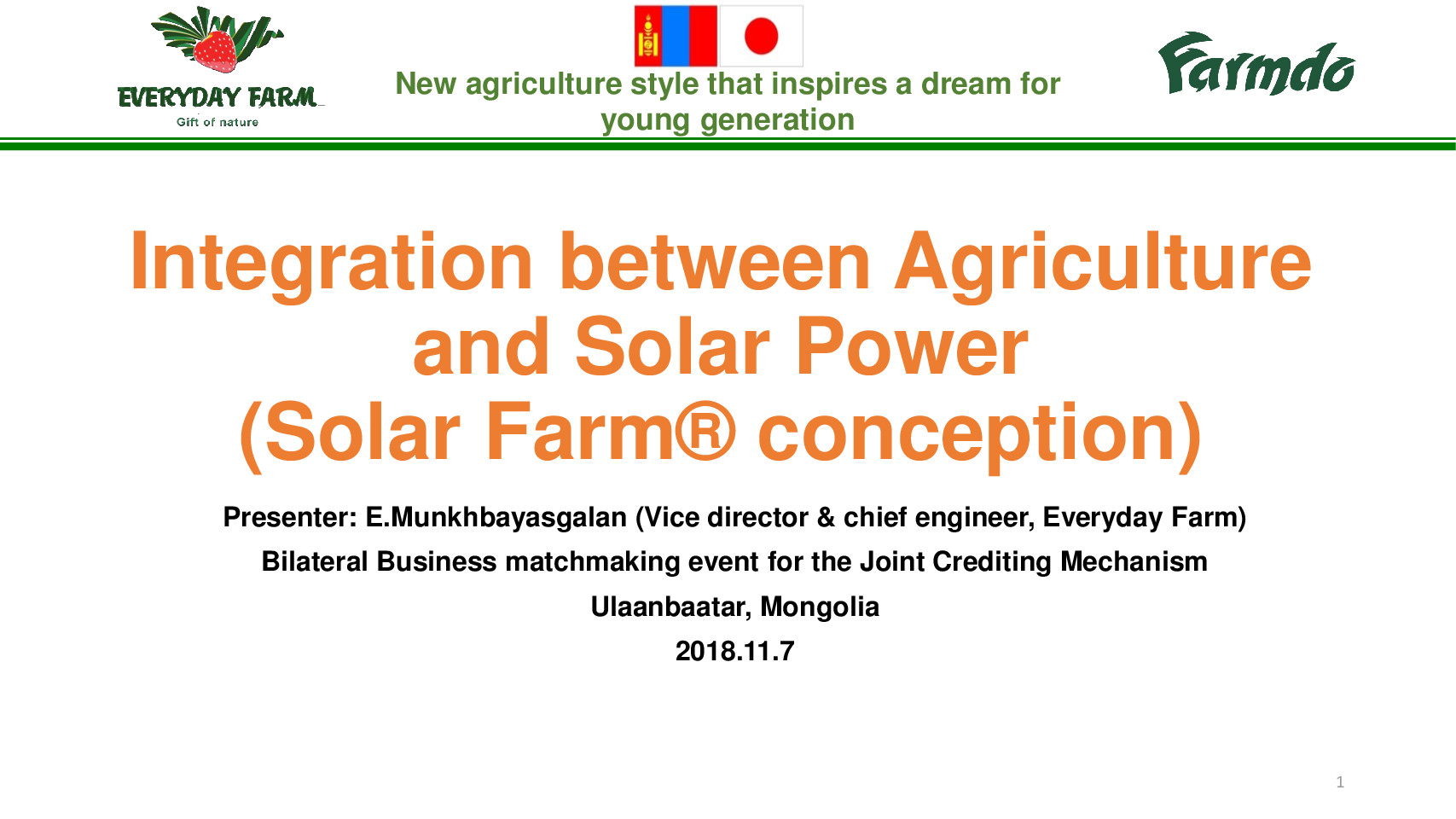 EVERYDAY FARM
Gift of nature

New agriculture style that inspires a dream for young generation

Farmdo

Integration between Agriculture and Solar Power
(Solar Farm® conception)

Presenter: E.Munkhbayasgalan (Vice director & chief engineer, Everyday Farm)

Bilateral Business matchmaking event for the Joint Crediting Mechanism

Ulaanbaatar, Mongolia

2018.11.7

1